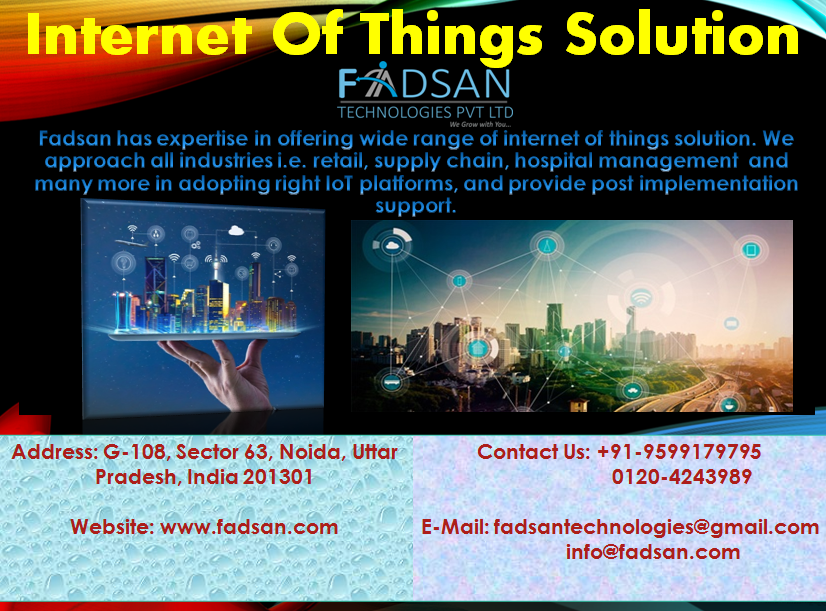 Internet Of Things Solution

FADSAN
TECHNOLOGIES PVT LTD
We Grow with You...

Fadsan has expertise in offering wide range of internet of things solution. We approach all industries i.e. retail, supply chain, hospital management and many more in adopting right IoT platforms, and provide post implementation support.

Address: G-108, Sector 63, Noida, Uttar Pradesh, India 201301

Website: www.fadsan.com

Contact Us: +91-9599179795
0120-4243989

E-Mail: fadsantechnologies@gmail.com
info@fadsan.com